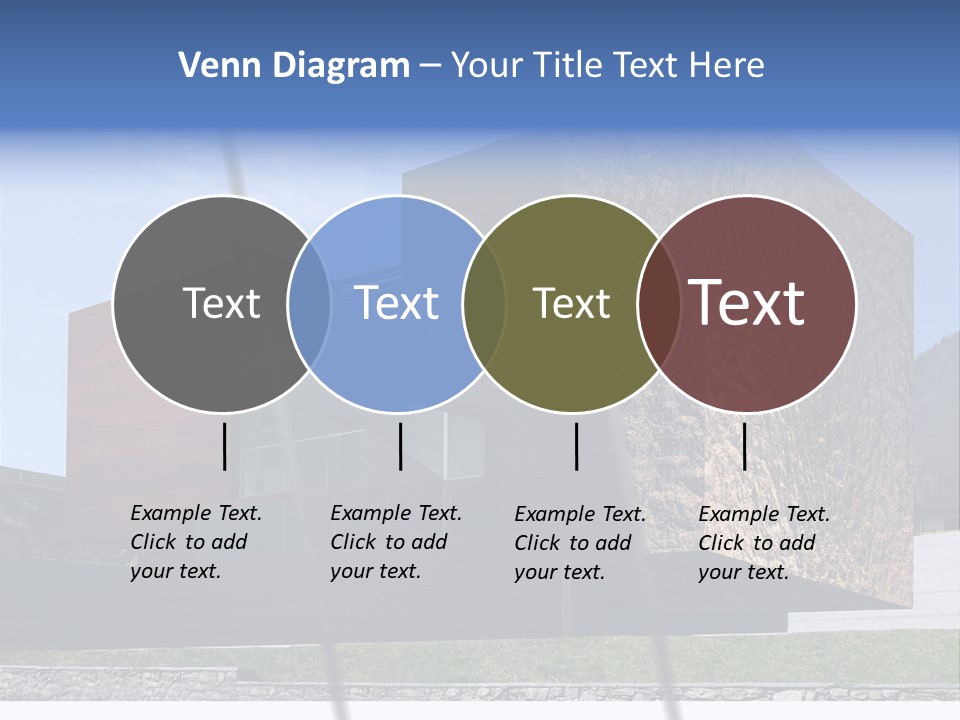 Venn Diagram – Your Title Text Here

Text

Text

Text

Text

Example Text. Click to add your text.

Example Text. Click to add your text.

Example Text. Click to add your text.

Example Text. Click to add your text.